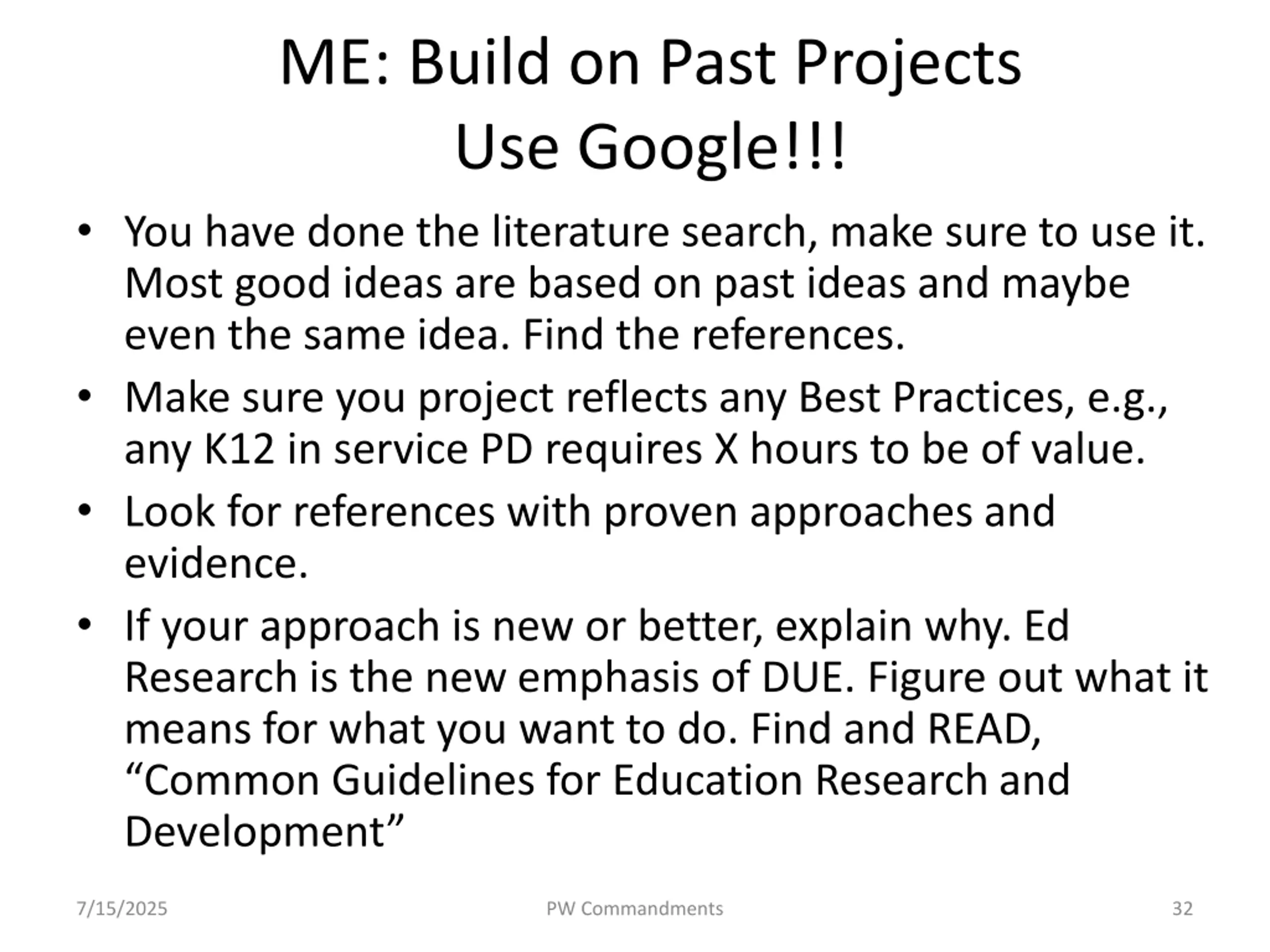 ME: Build on Past Projects
Use Google!!!

• You have done the literature search, make sure to use it. Most good ideas are based on past ideas and maybe even the same idea. Find the references.
• Make sure you project reflects any Best Practices, e.g., any K12 in service PD requires X hours to be of value.
• Look for references with proven approaches and evidence.
• If your approach is new or better, explain why. Ed Research is the new emphasis of DUE. Figure out what it means for what you want to do. Find and READ, “Common Guidelines for Education Research and Development”

7/15/2025
PW Commandments
32